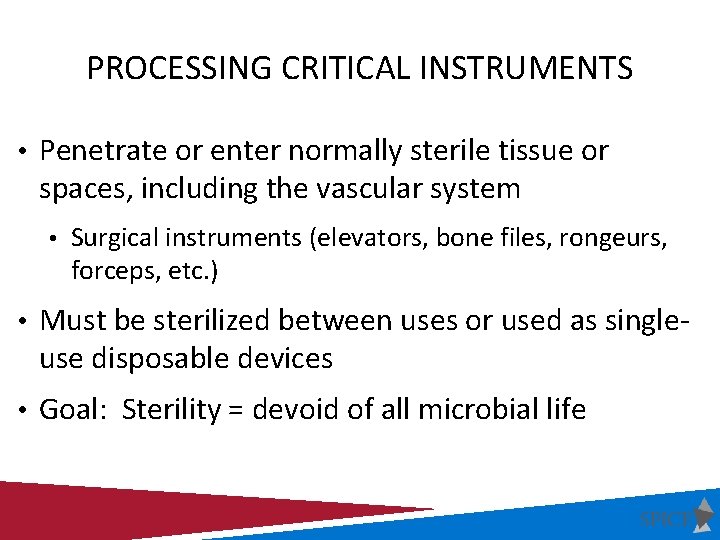 PROCESSING CRITICAL INSTRUMENTS

• Penetrate or enter normally sterile tissue or spaces, including the vascular system

• Surgical instruments (elevators, bone files, rongeurs, forceps, etc.)

• Must be sterilized between uses or used as single-use disposable devices

• Goal: Sterility = devoid of all microbial life

SPICE